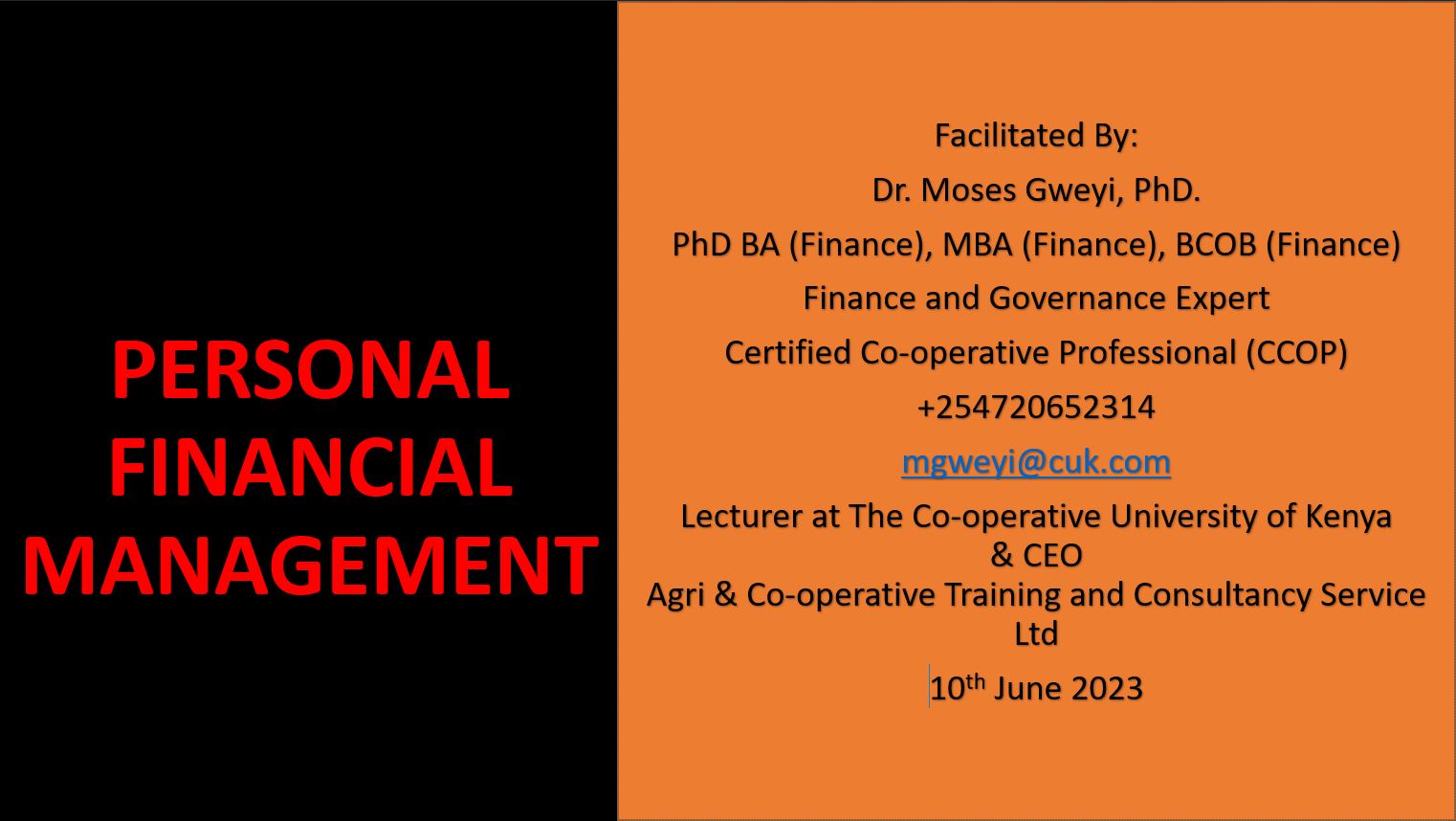 PERSONAL FINANCIAL MANAGEMENT

Facilitated By:

Dr. Moses Gweyi, PhD.

PhD BA (Finance), MBA (Finance), BCOB (Finance)

Finance and Governance Expert

Certified Co-operative Professional (CCOP)

+254720652314

mgweyi@cuk.com

Lecturer at The Co-operative University of Kenya & CEO
Agri & Co-operative Training and Consultancy Service Ltd

10$^{th}$ June 2023